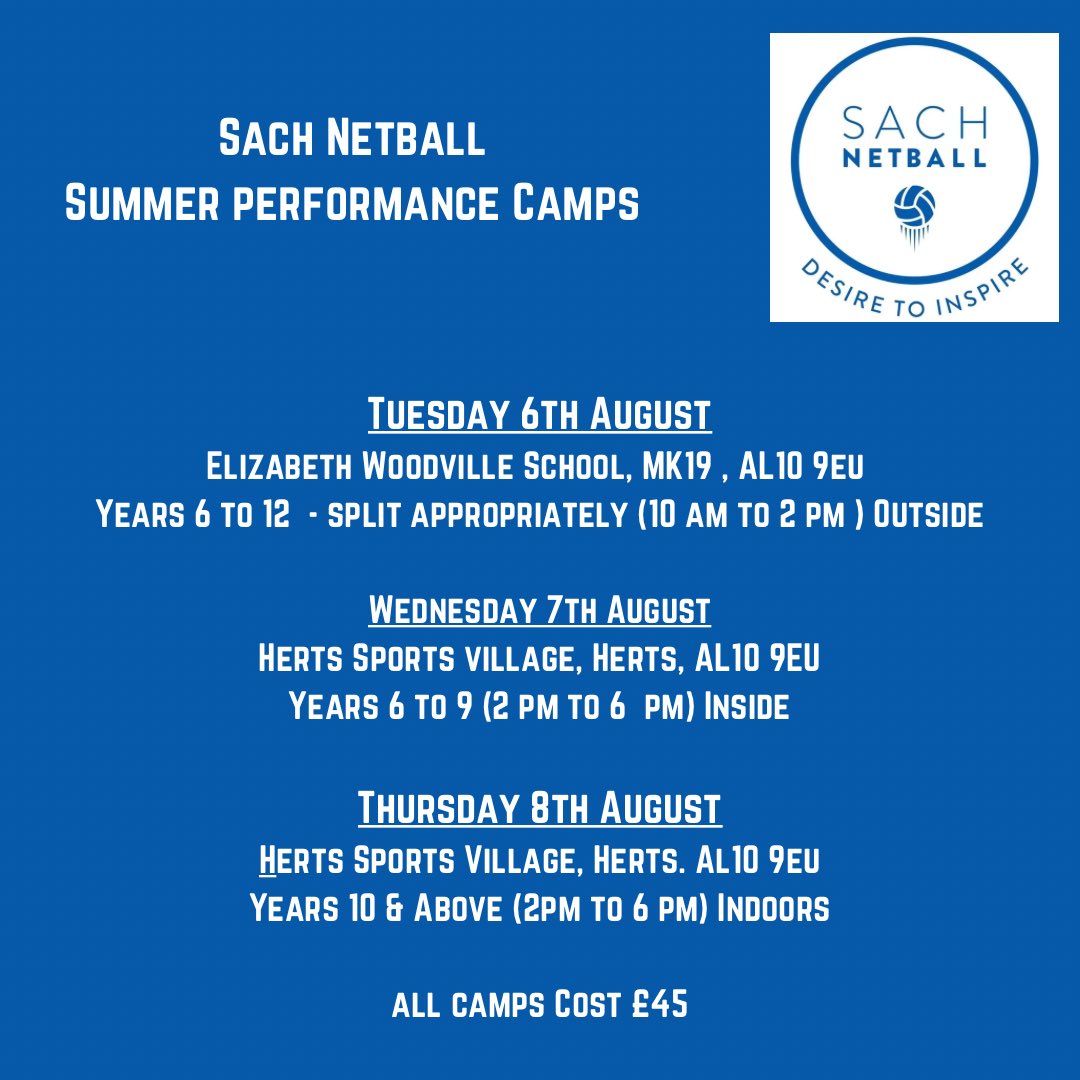 Sach Netball
Summer performance Camps

SACH
NETBALL
DESIRE TO INSPIRE

Tuesday 6th August
Elizabeth Woodville School, MK19 , AL10 9eu
Years 6 to 12 - split appropriately (10 am to 2 pm ) Outside

Wednesday 7th August
Herts Sports village, Herts, AL10 9EU
Years 6 to 9 (2 pm to 6 pm) Inside

Thursday 8th August
Herts Sports Village, Herts. AL10 9eu
Years 10 & Above (2pm to 6 pm) Indoors

all camps Cost £45